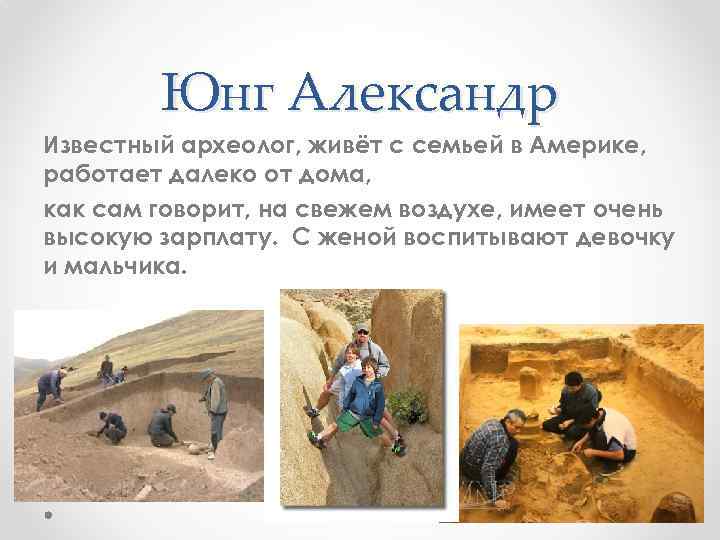 Юнг Александр

Известный археолог, живёт с семьей в Америке, работает далеко от дома,

как сам говорит, на свежем воздухе, имеет очень высокую зарплату. С женой воспитывают девочку и мальчика.